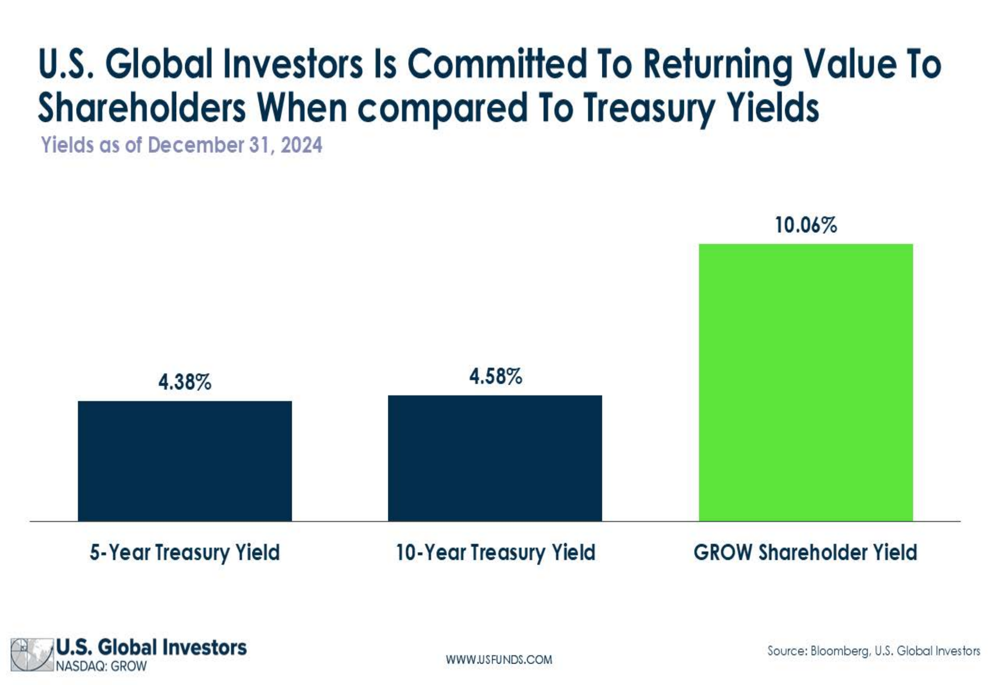 U.S. Global Investors Is Committed To Returning Value To Shareholders When compared To Treasury Yields

Yields as of December 31, 2024

4.38%

4.58%

10.06%

5-Year Treasury Yield

10-Year Treasury Yield

GROW Shareholder Yield

U.S. Global Investors
NASDAQ: GROW

WWW.USFUNDS.COM

Source: Bloomberg, U.S. Global Investors